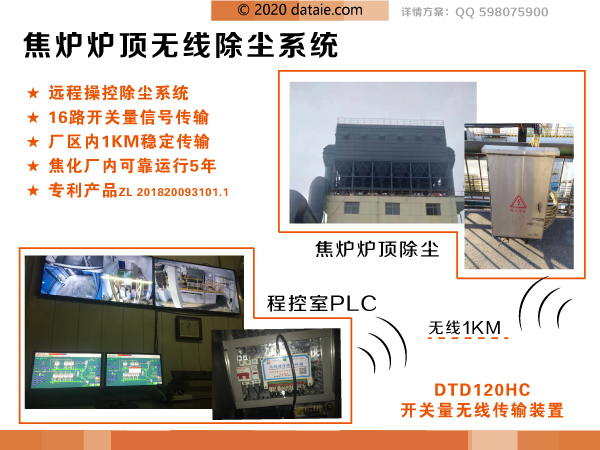 © 2020 dataie.com

详情方案：QQ 598075900

焦炉炉顶无线除尘系统

★ 远程操控除尘系统
★ 16路开关量信号传输
★ 厂区内1KM稳定传输
★ 焦化厂内可靠运行5年
★ 专利产品ZL 201820093101.1

焦炉炉顶除尘

程控室PLC

无线1KM

DTD120HC
开关量无线传输装置